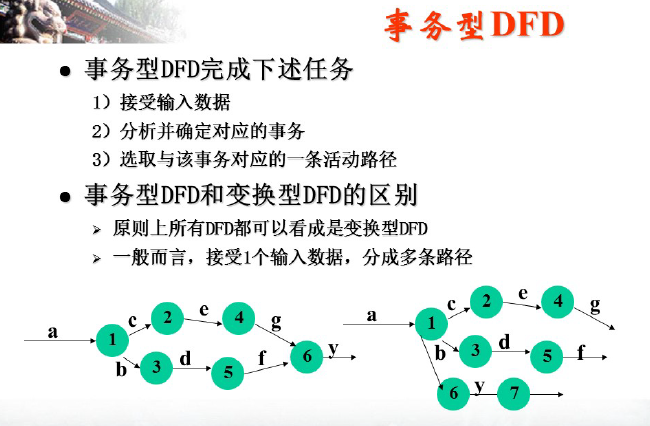 事务型DFD

● 事务型DFD完成下述任务

1）接受输入数据

2）分析并确定对应的事务

3）选取与该事务对应的一条活动路径

● 事务型DFD和变换型DFD的区别

➢ 原则上所有DFD都可以看成是变换型DFD

➢ 一般而言，接受1个输入数据，分成多条路径

a 1 c 2 e 4 g b 3 d 5 f 6 y

a 1 c 2 e 4 g b 3 d 5 f 6 y 7